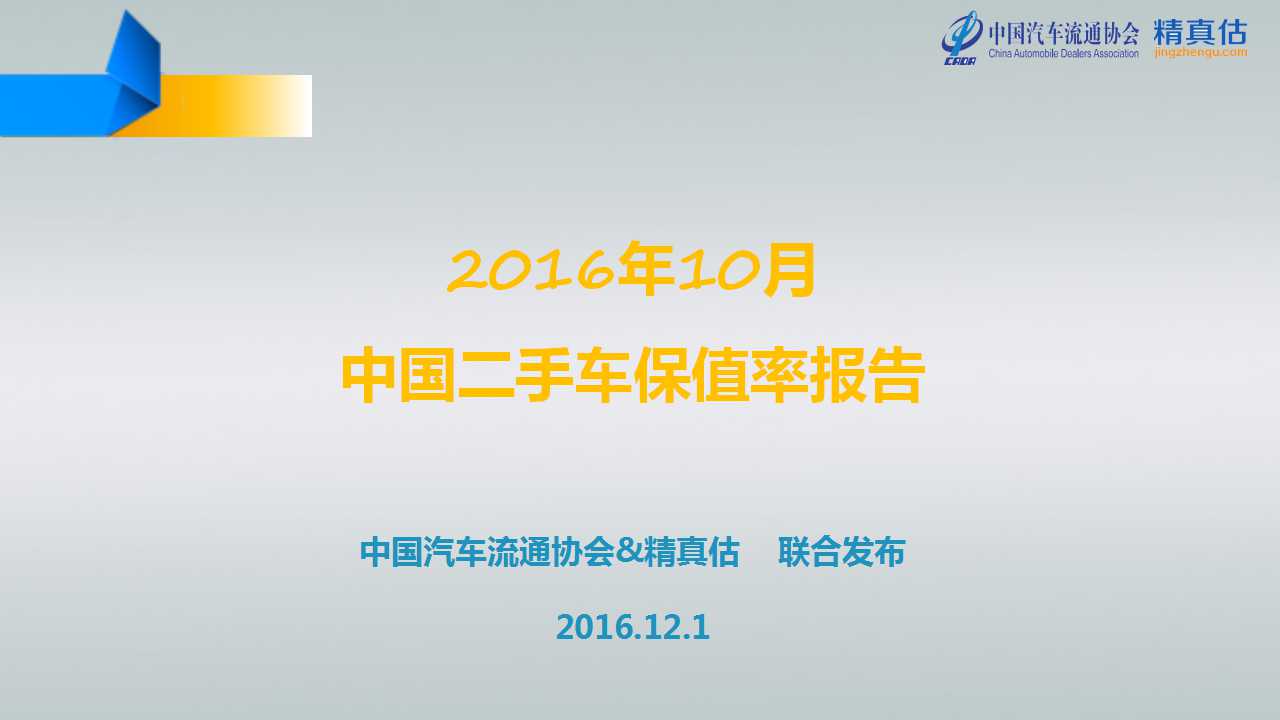 CADA 中国汽车流通协会 China Automobile Dealers Association 精真估 jingzhengu.com

2016年10月

中国二手车保值率报告

中国汽车流通协会&精真估　联合发布

2016.12.1